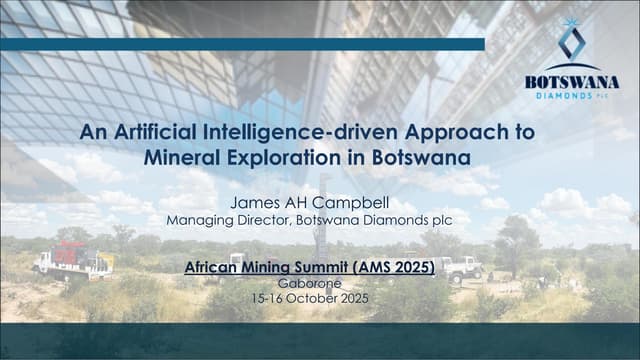 BOTSWANA
DIAMONDS PLC

An Artificial Intelligence-driven Approach to Mineral Exploration in Botswana

James AH Campbell
Managing Director, Botswana Diamonds plc

African Mining Summit (AMS 2025)
Gaborone
15-16 October 2025